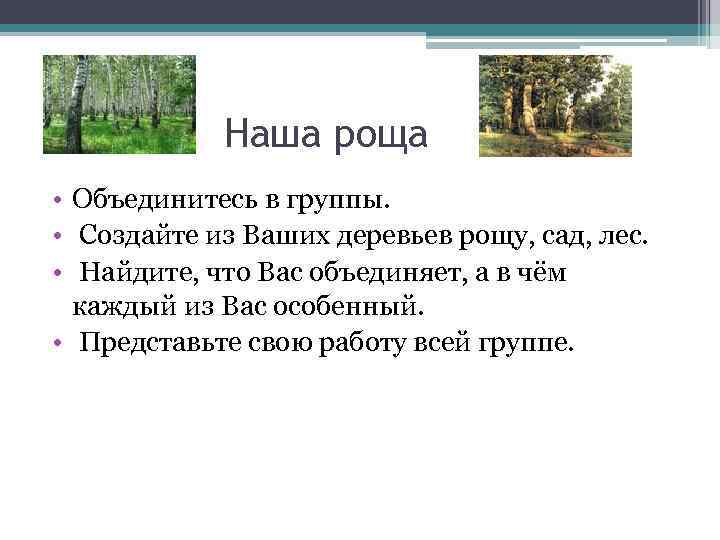 Наша роща

• Объединитесь в группы.
• Создайте из Ваших деревьев рощу, сад, лес.
• Найдите, что Вас объединяет, а в чём каждый из Вас особенный.
• Представьте свою работу всей группе.